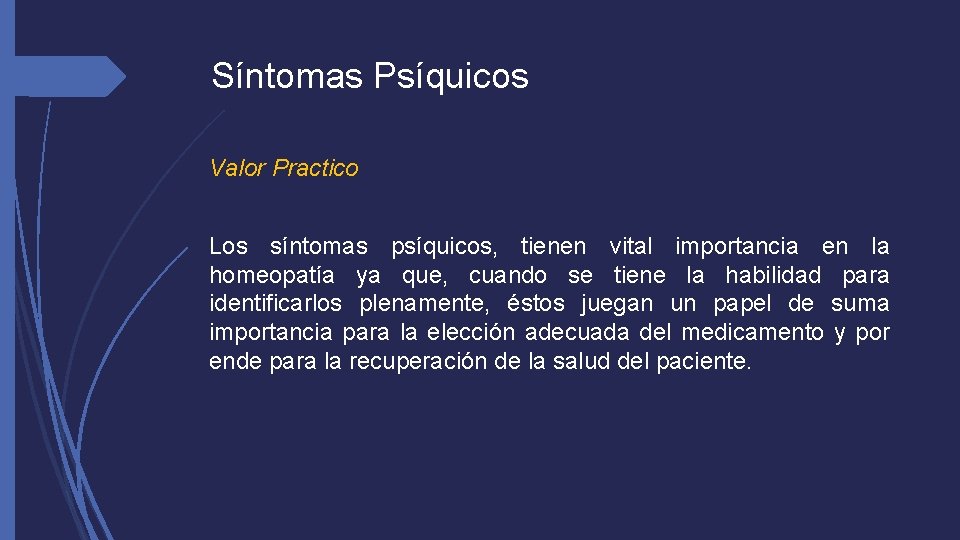 Síntomas Psíquicos

Valor Practico

Los síntomas psíquicos, tienen vital importancia en la homeopatía ya que, cuando se tiene la habilidad para identificarlos plenamente, éstos juegan un papel de suma importancia para la elección adecuada del medicamento y por ende para la recuperación de la salud del paciente.